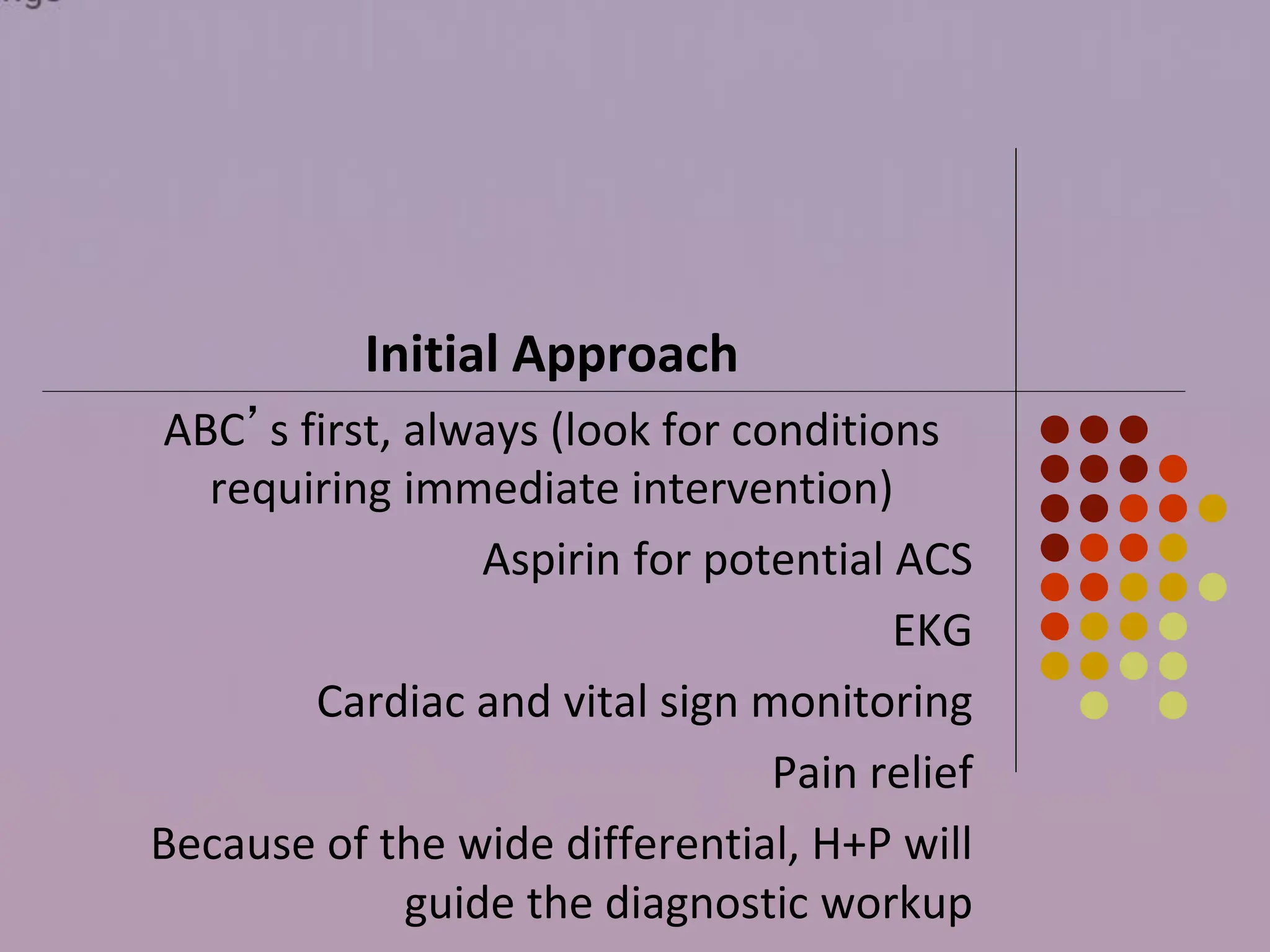 Initial Approach

ABC’s first, always (look for conditions requiring immediate intervention)

Aspirin for potential ACS

EKG

Cardiac and vital sign monitoring

Pain relief

Because of the wide differential, H+P will guide the diagnostic workup